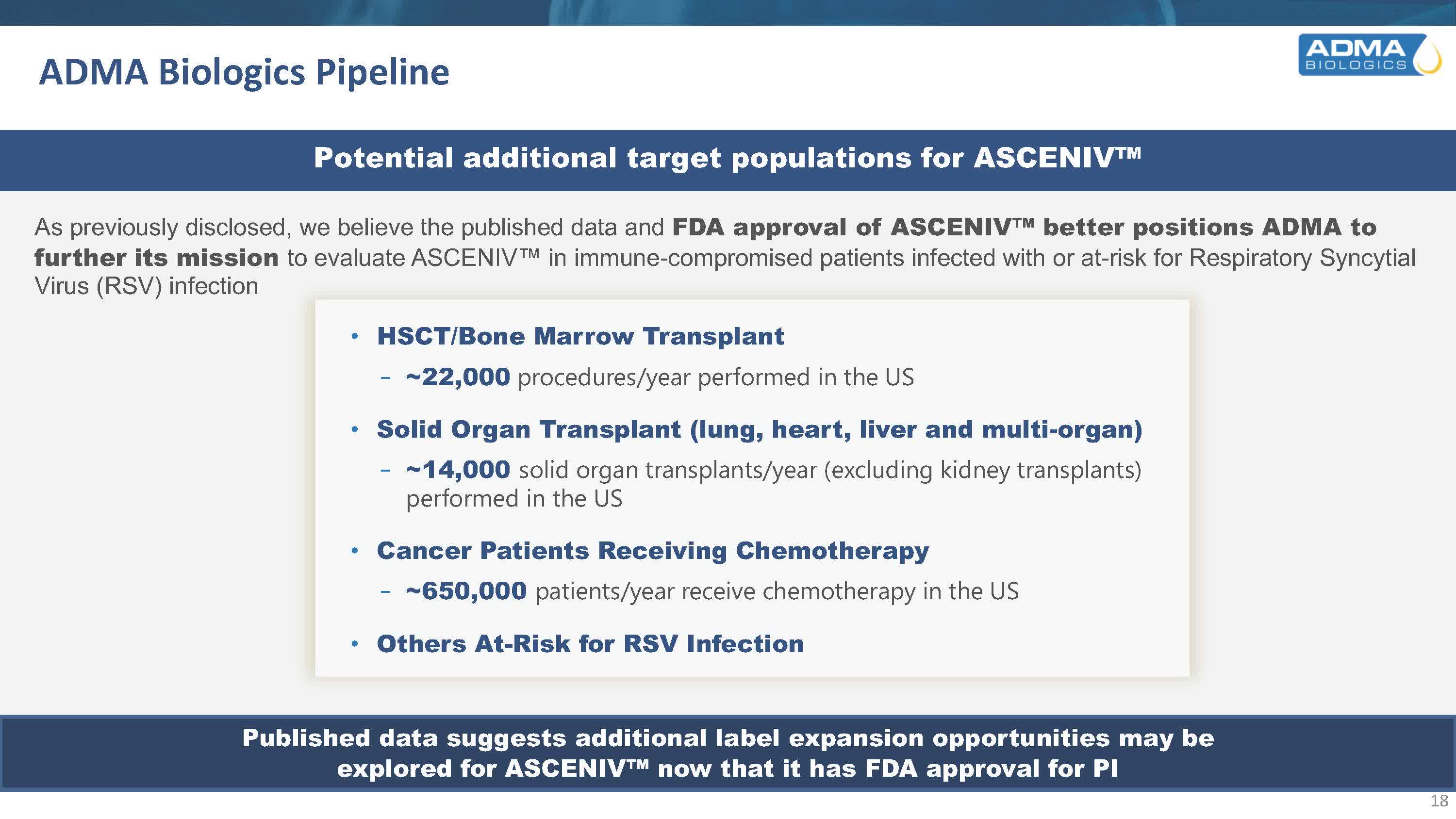 ADMA Biologics Pipeline

ADMA BIOLOGICS

Potential additional target populations for ASCENIV™

As previously disclosed, we believe the published data and FDA approval of ASCENIV™ better positions ADMA to further its mission to evaluate ASCENIV™ in immune-compromised patients infected with or at-risk for Respiratory Syncytial Virus (RSV) infection

• HSCT/Bone Marrow Transplant
– ~22,000 procedures/year performed in the US

• Solid Organ Transplant (lung, heart, liver and multi-organ)
– ~14,000 solid organ transplants/year (excluding kidney transplants) performed in the US

• Cancer Patients Receiving Chemotherapy
– ~650,000 patients/year receive chemotherapy in the US

• Others At-Risk for RSV Infection

Published data suggests additional label expansion opportunities may be explored for ASCENIV™ now that it has FDA approval for PI

18